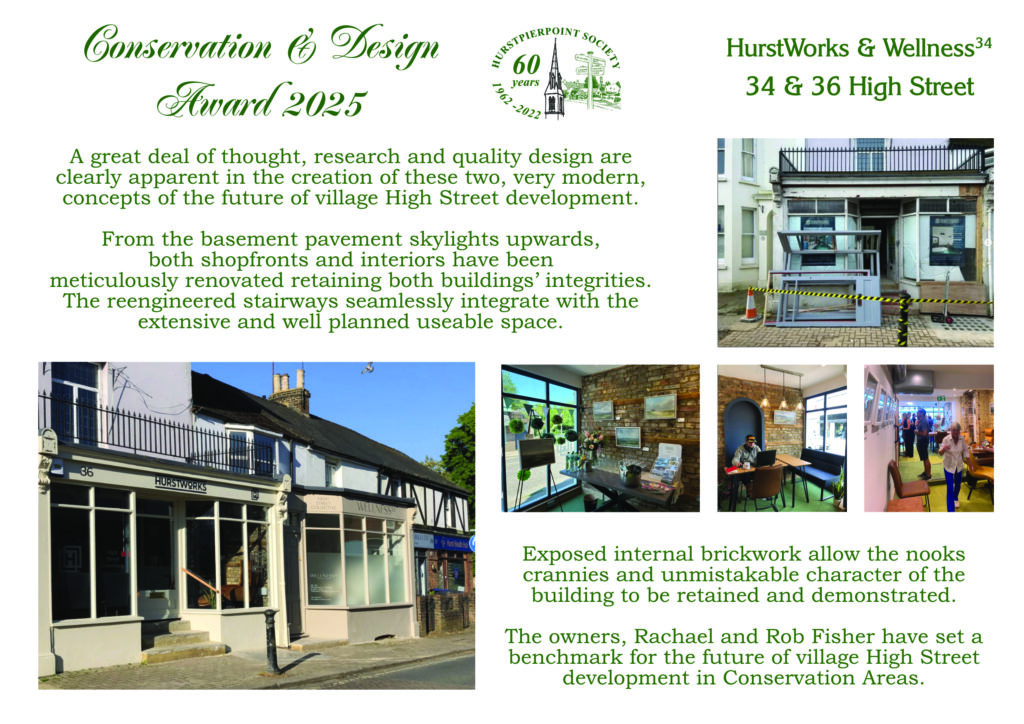 Conservation & Design Award 2025

HURSTPIERPOINT SOCIETY
60 years
1962 - 2022

HurstWorks & Wellness$^{34}$
34 & 36 High Street

A great deal of thought, research and quality design are clearly apparent in the creation of these two, very modern, concepts of the future of village High Street development.

From the basement pavement skylights upwards, both shopfronts and interiors have been meticulously renovated retaining both buildings' integrities. The reengineered stairways seamlessly integrate with the extensive and well planned useable space.

36
HURSTWORKS
WELLNESS

Exposed internal brickwork allow the nooks crannies and unmistakable character of the building to be retained and demonstrated.

The owners, Rachael and Rob Fisher have set a benchmark for the future of village High Street development in Conservation Areas.